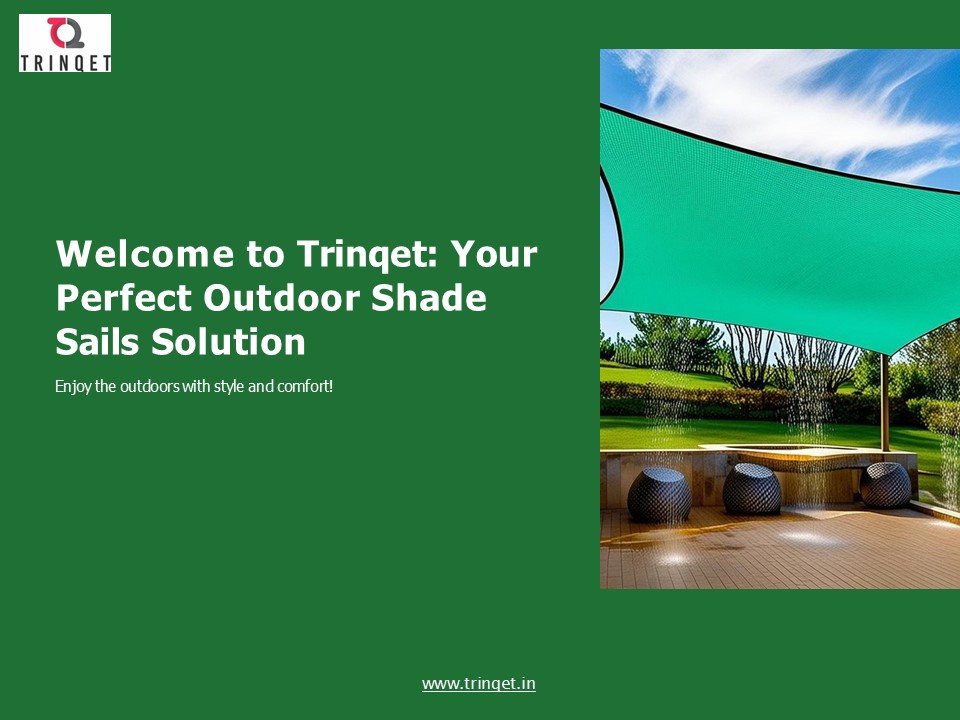 TRINQET

Welcome to Trinqet: Your Perfect Outdoor Shade Sails Solution

Enjoy the outdoors with style and comfort!

www.trinqet.in